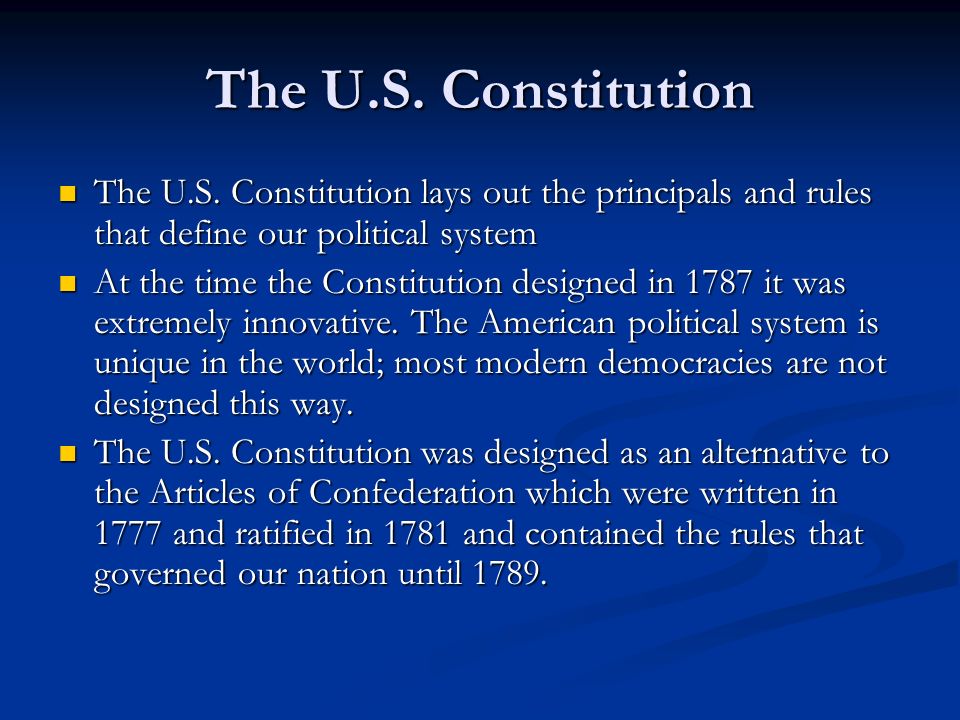 The U.S. Constitution

- The U.S. Constitution lays out the principals and rules that define our political system
- At the time the Constitution designed in 1787 it was extremely innovative. The American political system is unique in the world; most modern democracies are not designed this way.
- The U.S. Constitution was designed as an alternative to the Articles of Confederation which were written in 1777 and ratified in 1781 and contained the rules that governed our nation until 1789.